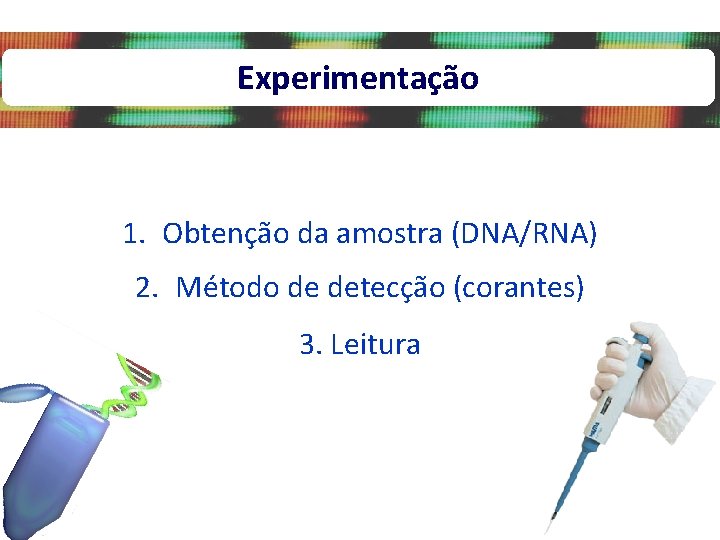 Experimentação

1. Obtenção da amostra (DNA/RNA)

2. Método de detecção (corantes)

3. Leitura